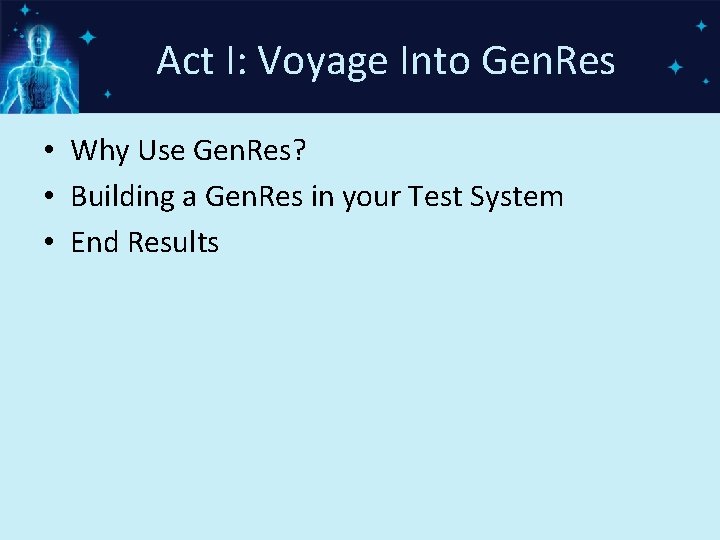 Act I: Voyage Into GenRes

• Why Use GenRes?
• Building a GenRes in your Test System
• End Results